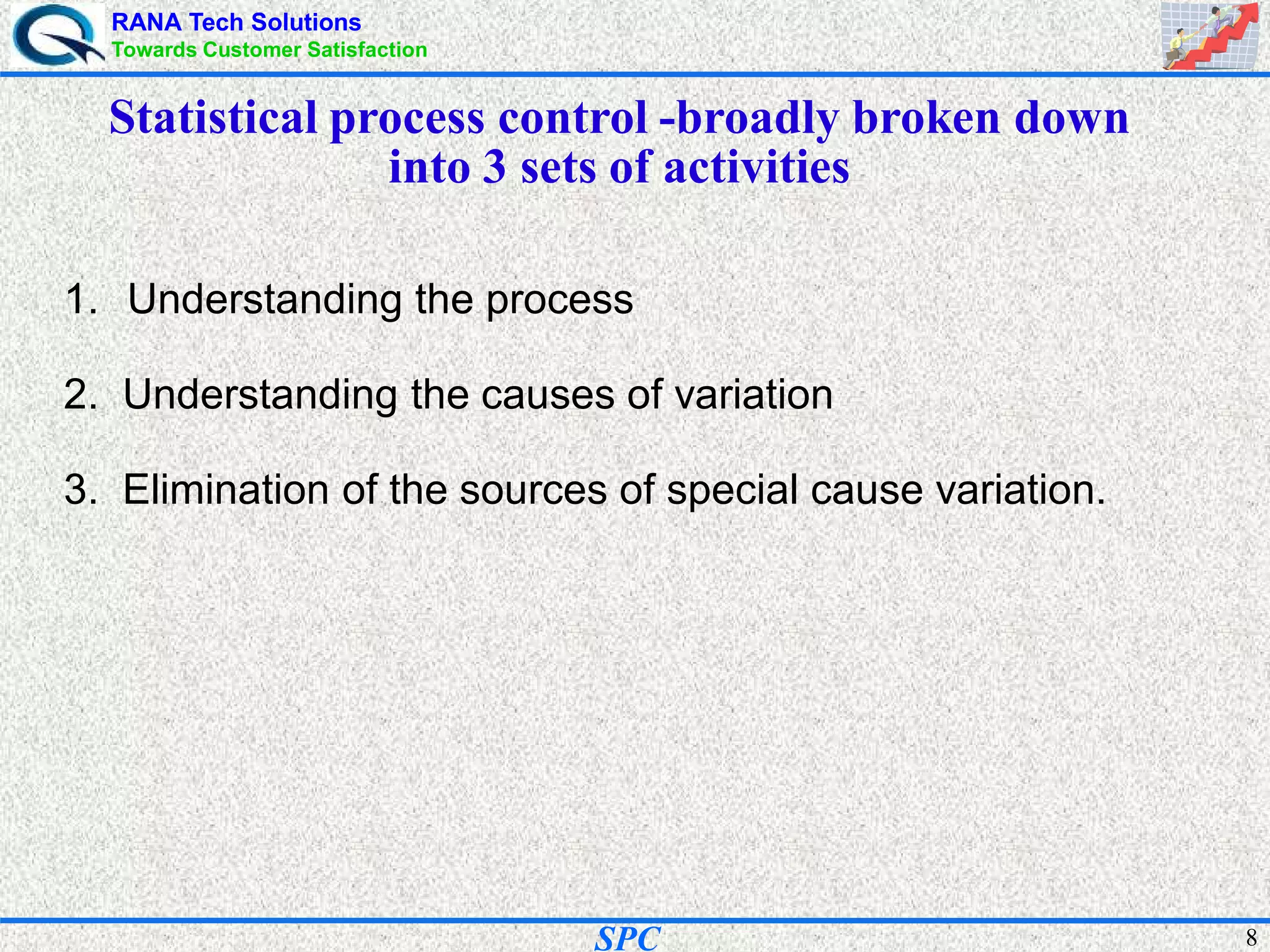 RANA Tech Solutions
Towards Customer Satisfaction

Statistical process control -broadly broken down into 3 sets of activities

1. Understanding the process

2. Understanding the causes of variation

3. Elimination of the sources of special cause variation.

SPC

8